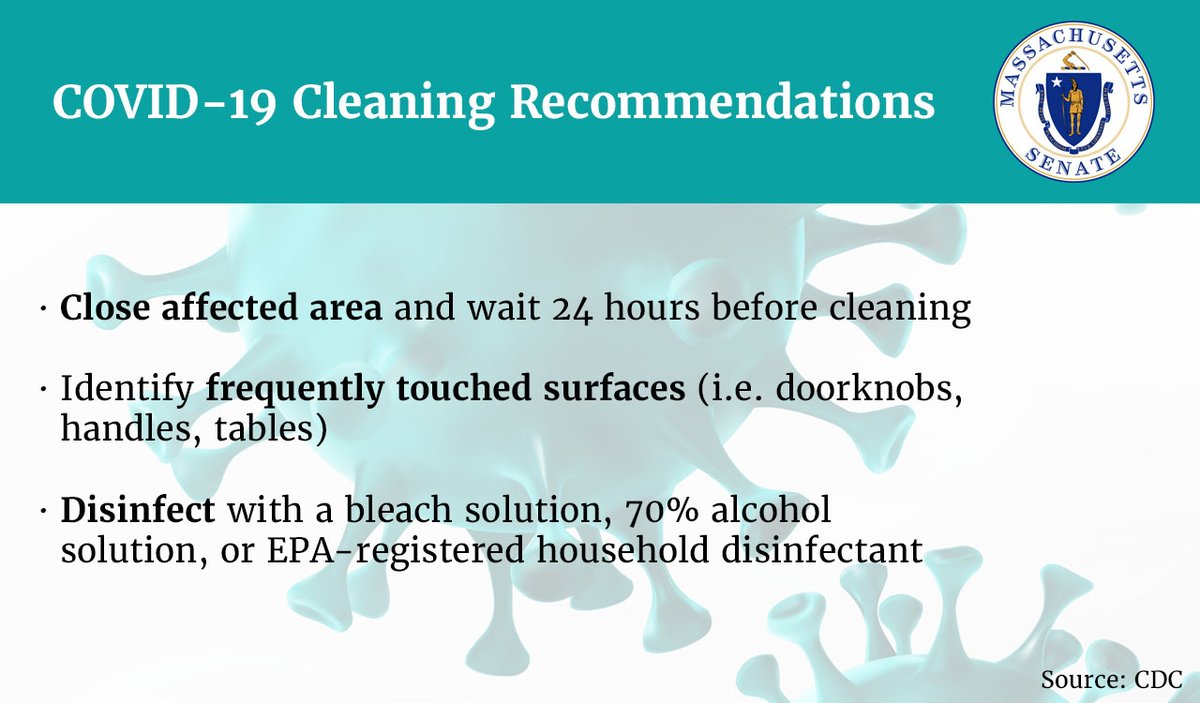 COVID-19 Cleaning Recommendations

MASSACHUSETTS SENATE

· Close affected area and wait 24 hours before cleaning

· Identify frequently touched surfaces (i.e. doorknobs, handles, tables)

· Disinfect with a bleach solution, 70% alcohol solution, or EPA-registered household disinfectant

Source: CDC